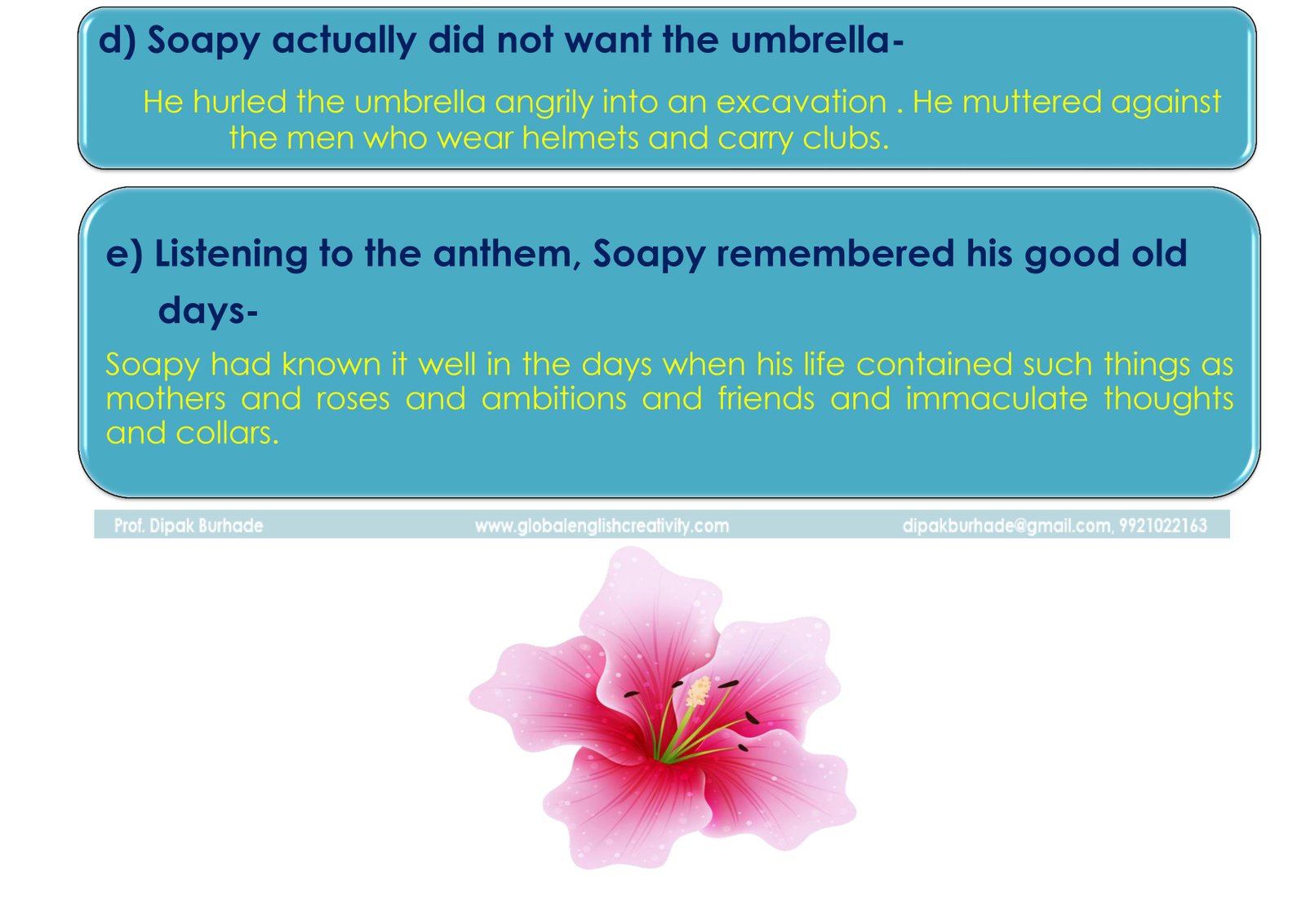 d) Soapy actually did not want the umbrella-

He hurled the umbrella angrily into an excavation . He muttered against the men who wear helmets and carry clubs.

e) Listening to the anthem, Soapy remembered his good old days-

Soapy had known it well in the days when his life contained such things as mothers and roses and ambitions and friends and immaculate thoughts and collars.

Prof. Dipak Burhade www.globalenglishcreativity.com dipakburhade@gmail.com, 9921022163